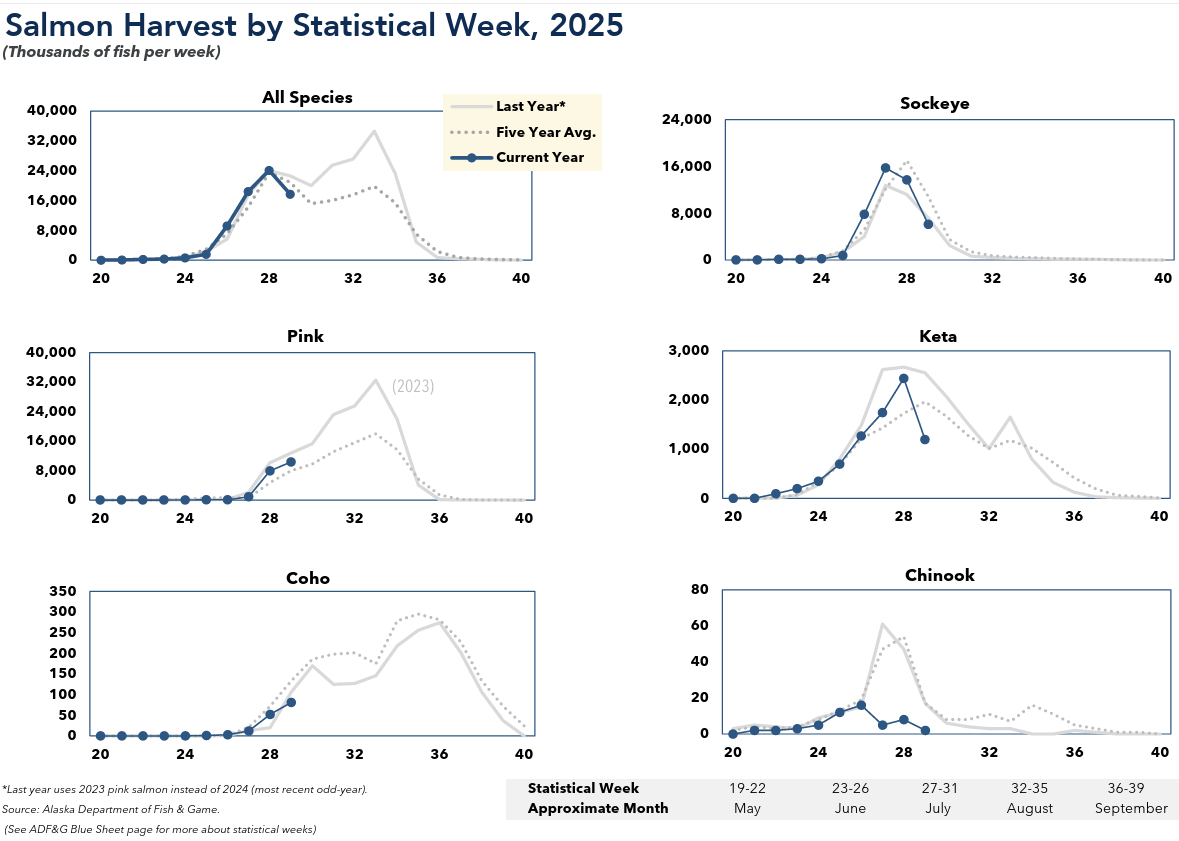 Salmon Harvest by Statistical Week, 2025
(Thousands of fish per week)

All Species
Last Year*
Five Year Avg.
Current Year
40,000
32,000
24,000
16,000
8,000
0
20 24 28 32 36 40

Sockeye
24,000
16,000
8,000
0
20 24 28 32 36 40

Pink
40,000
32,000
24,000
16,000
8,000
0
(2023)
20 24 28 32 36 40

Keta
3,000
2,000
1,000
0
20 24 28 32 36 40

Coho
350
300
250
200
150
100
50
0
20 24 28 32 36 40

Chinook
80
60
40
20
0
20 24 28 32 36 40

*Last year uses 2023 pink salmon instead of 2024 (most recent odd-year).
Source: Alaska Department of Fish & Game.
(See ADF&G Blue Sheet page for more about statistical weeks)

| Statistical Week | 19-22 | 23-26 | 27-31 | 32-35 | 36-39 |
|---|---|---|---|---|---|
| Approximate Month | May | June | July | August | September |